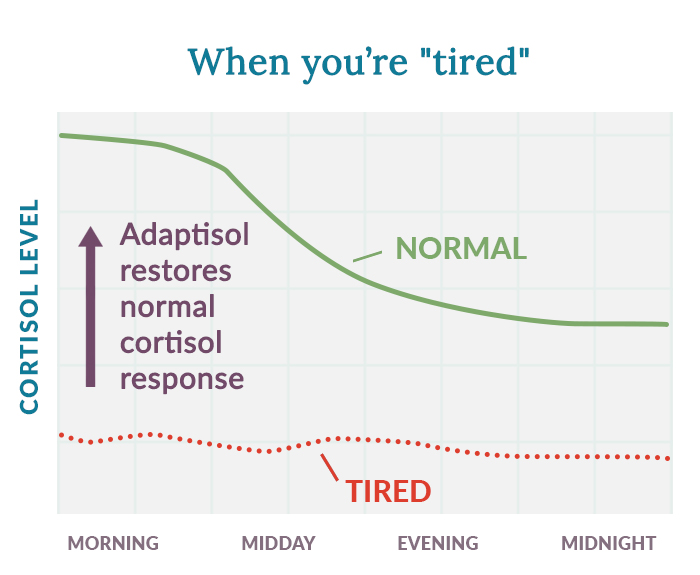 When you're "tired"

CORTISOL LEVEL

Adaptisol restores normal cortisol response

NORMAL

TIRED

MORNING MIDDAY EVENING MIDNIGHT